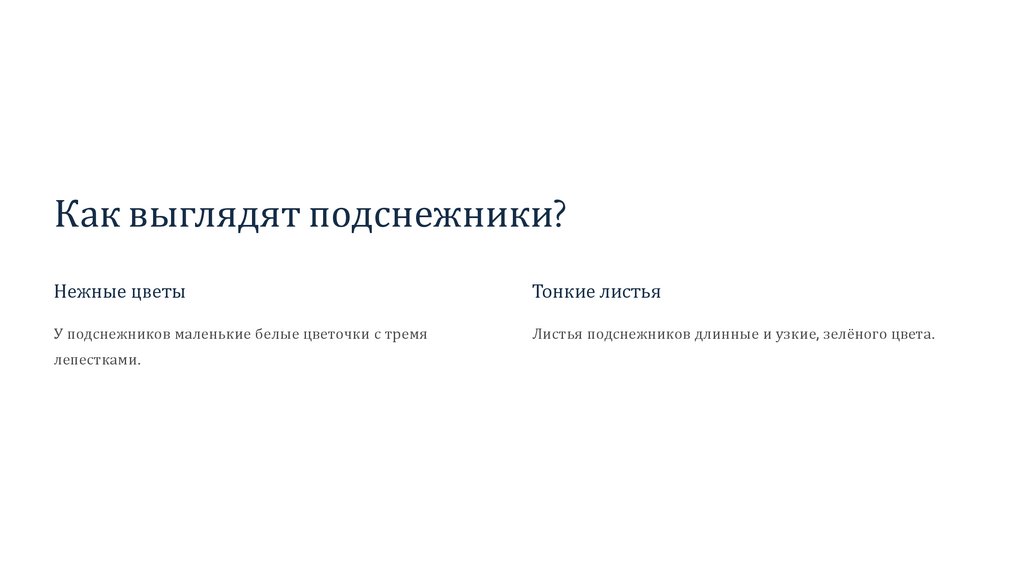 Как выглядят подснежники?

Нежные цветы

У подснежников маленькие белые цветочки с тремя лепестками.

Тонкие листья

Листья подснежников длинные и узкие, зелёного цвета.